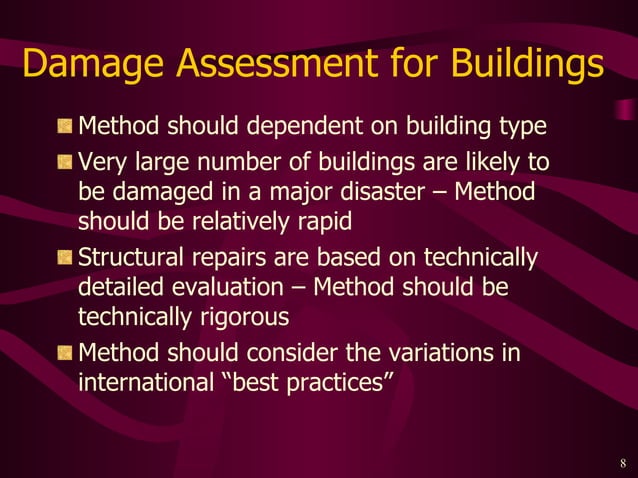 Damage Assessment for Buildings

Method should dependent on building type

Very large number of buildings are likely to be damaged in a major disaster – Method should be relatively rapid

Structural repairs are based on technically detailed evaluation – Method should be technically rigorous

Method should consider the variations in international “best practices”

8